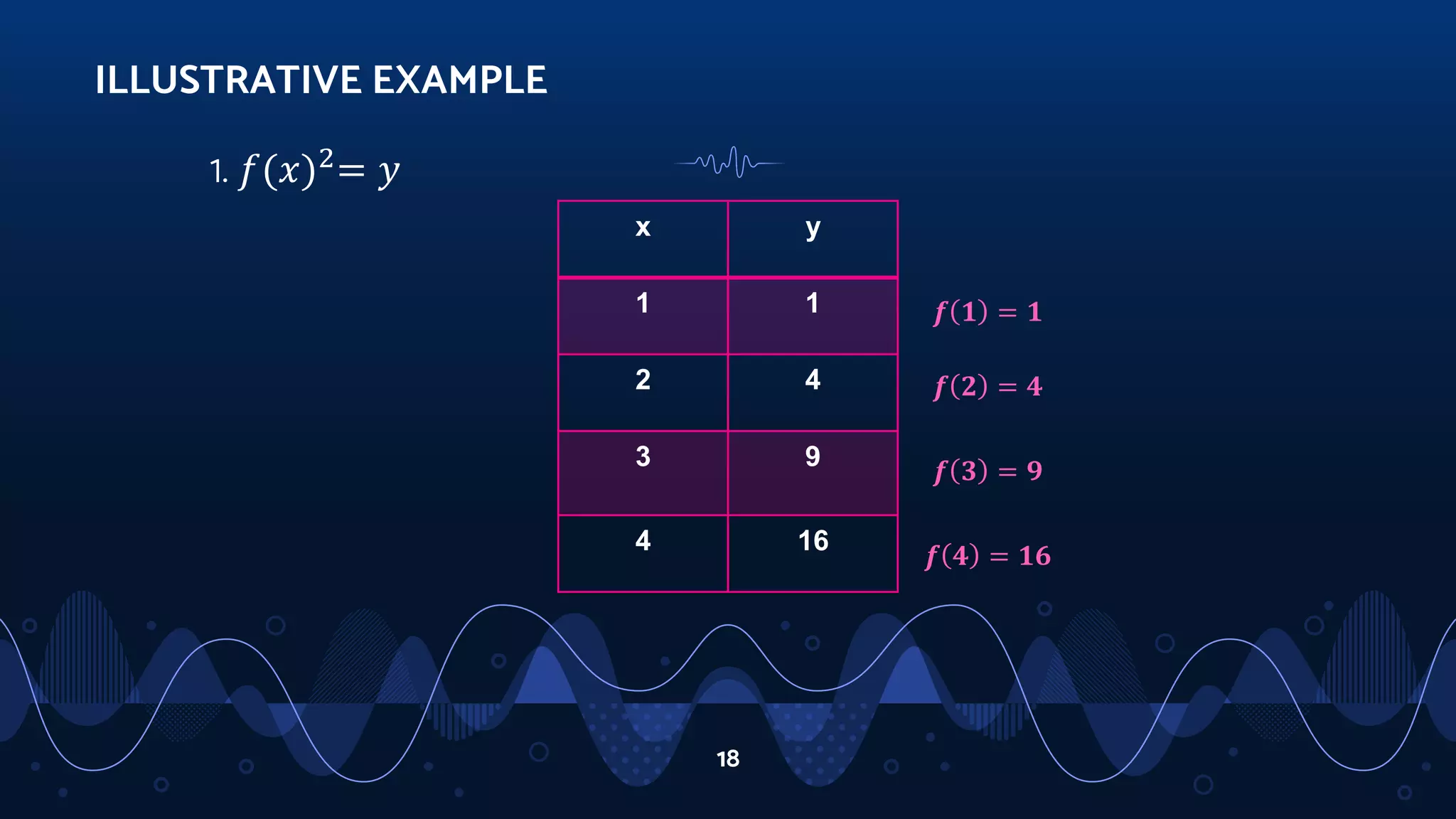 ILLUSTRATIVE EXAMPLE

1. $f(x)^2 = y$

| x | y |
|---|---|
| 1 | 1 |
| 2 | 4 |
| 3 | 9 |
| 4 | 16 |

$f(1) = 1$

$f(2) = 4$

$f(3) = 9$

$f(4) = 16$

18